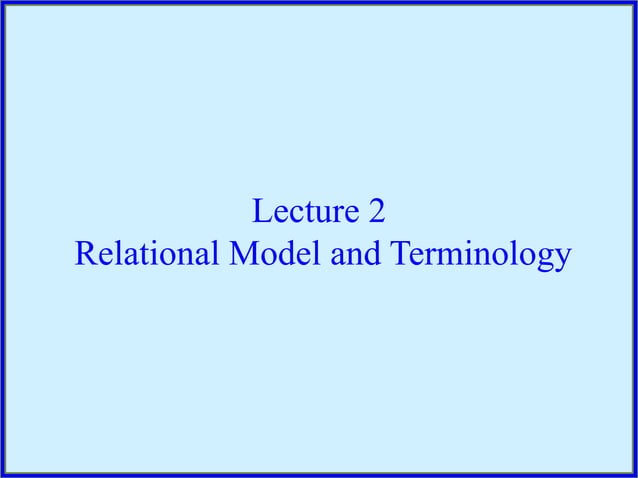 Lecture 2
Relational Model and Terminology